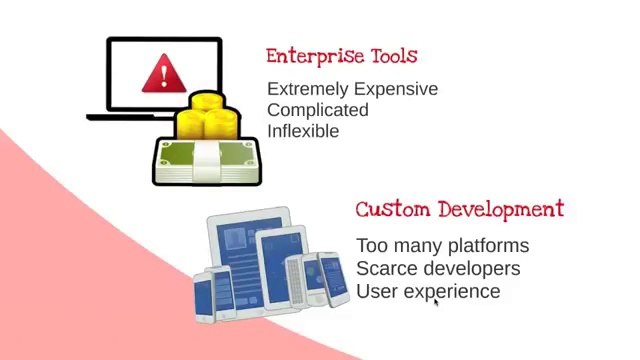 Enterprise Tools

Extremely Expensive
Complicated
Inflexible

Custom Development

Too many platforms
Scarce developers
User experience